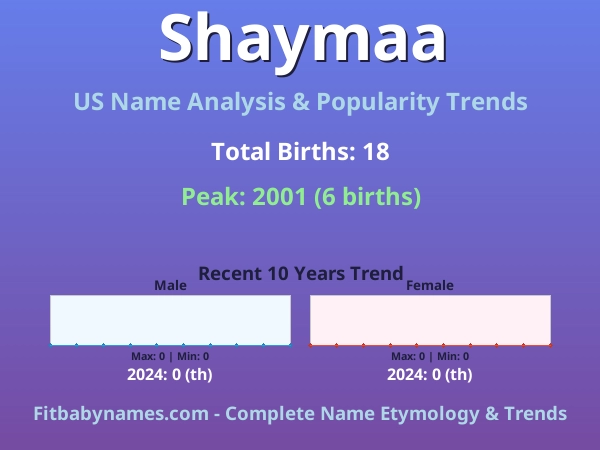 Shaymaa

US Name Analysis & Popularity Trends

Total Births: 18

Peak: 2001 (6 births)

Recent 10 Years Trend

Male

Max: 0 | Min: 0

2024: 0 (th)

Female

Max: 0 | Min: 0

2024: 0 (th)

Fitbabynames.com - Complete Name Etymology & Trends